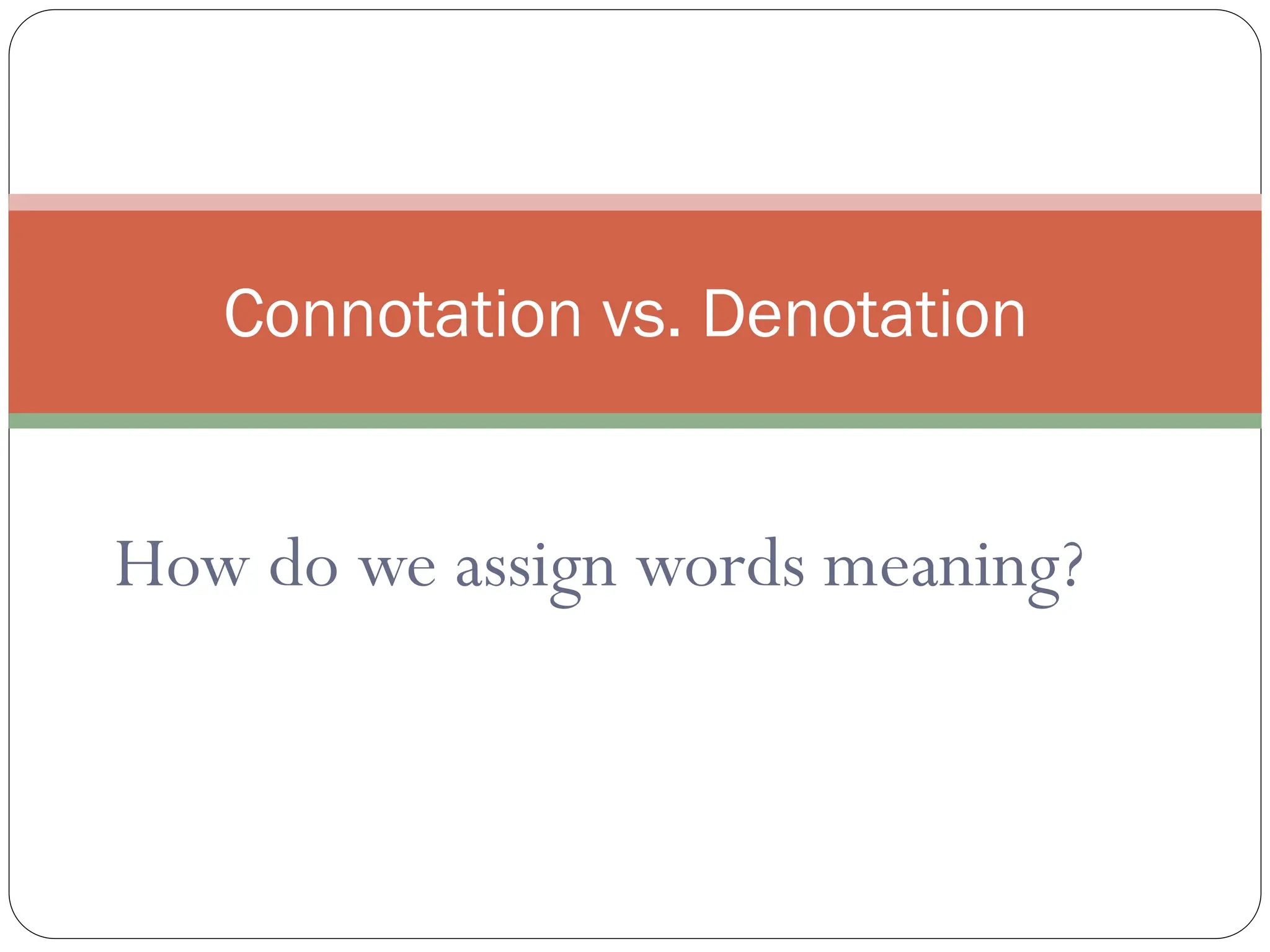 Connotation vs. Denotation

How do we assign words meaning?